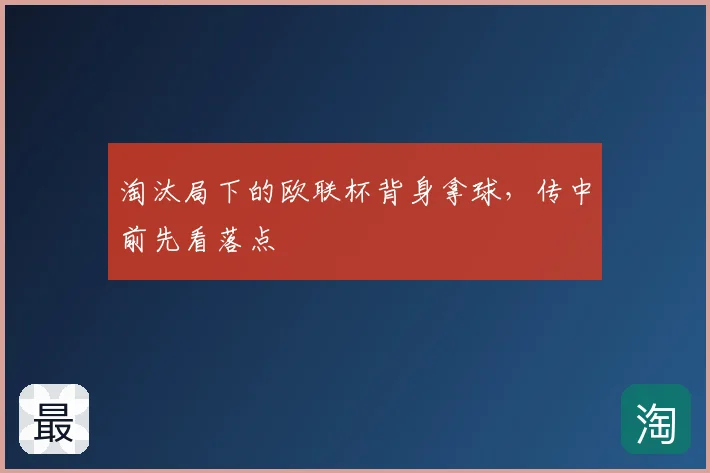 淘汰局下的欧联杯背身拿球，传中前先看落点

最

淘